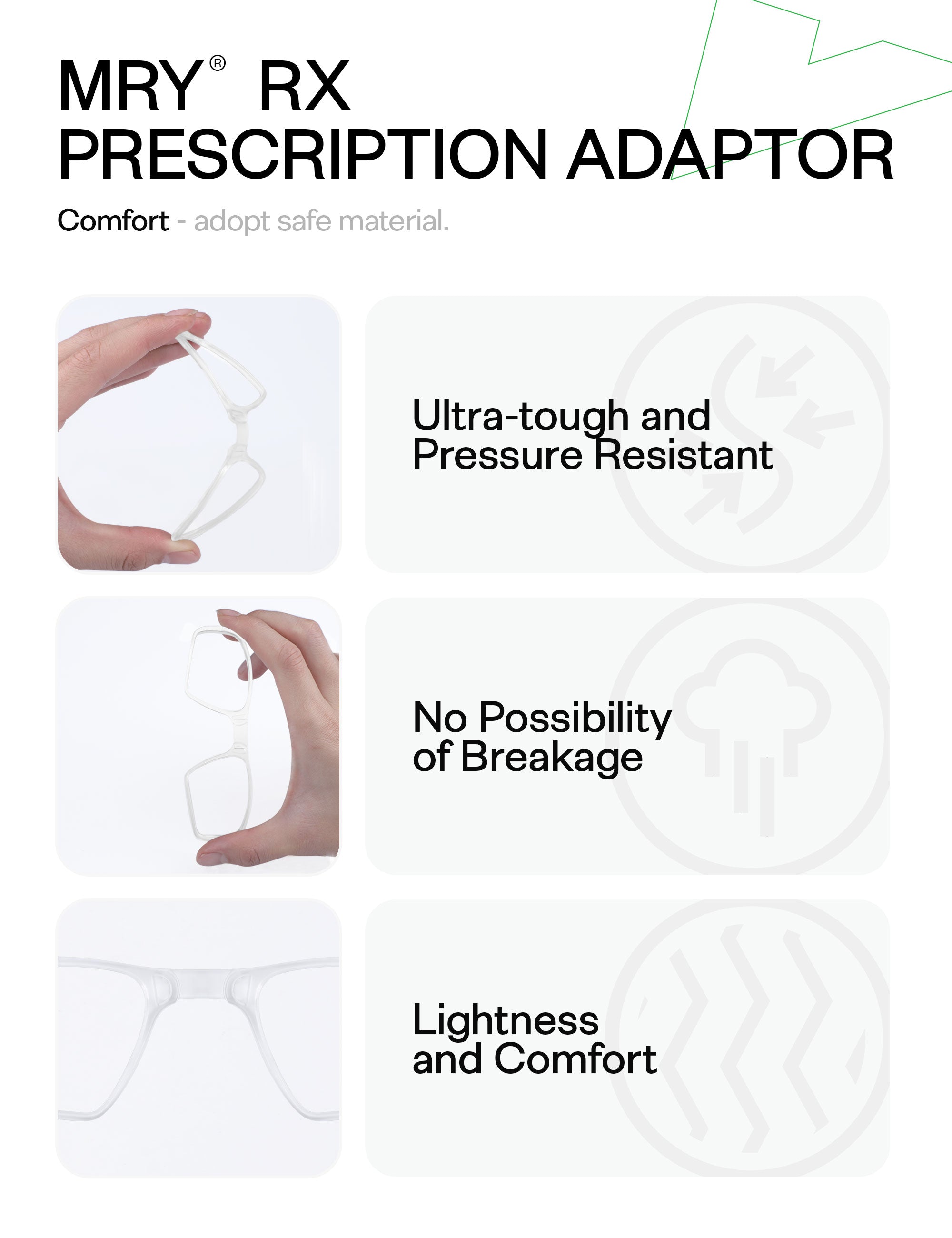 MRY® RX
PRESCRIPTION ADAPTOR

Comfort - adopt safe material.

Ultra-tough and Pressure Resistant

No Possibility of Breakage

Lightness and Comfort